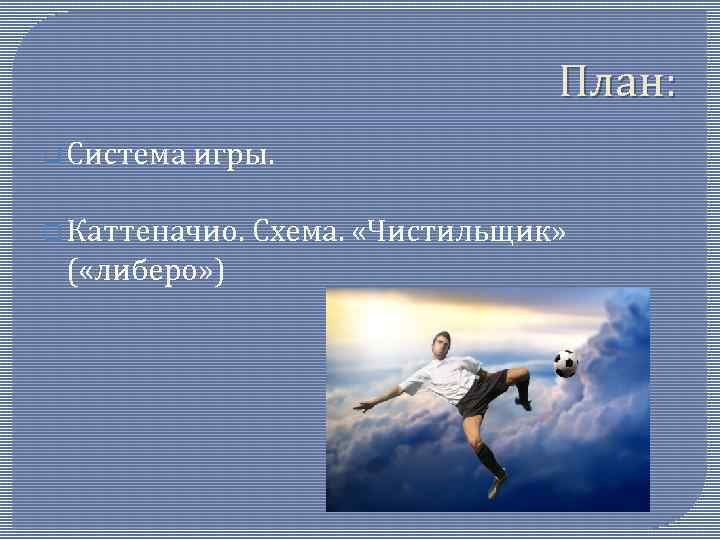 План:

Система игры.

Каттеначио. Схема. «Чистильщик» («либеро»)